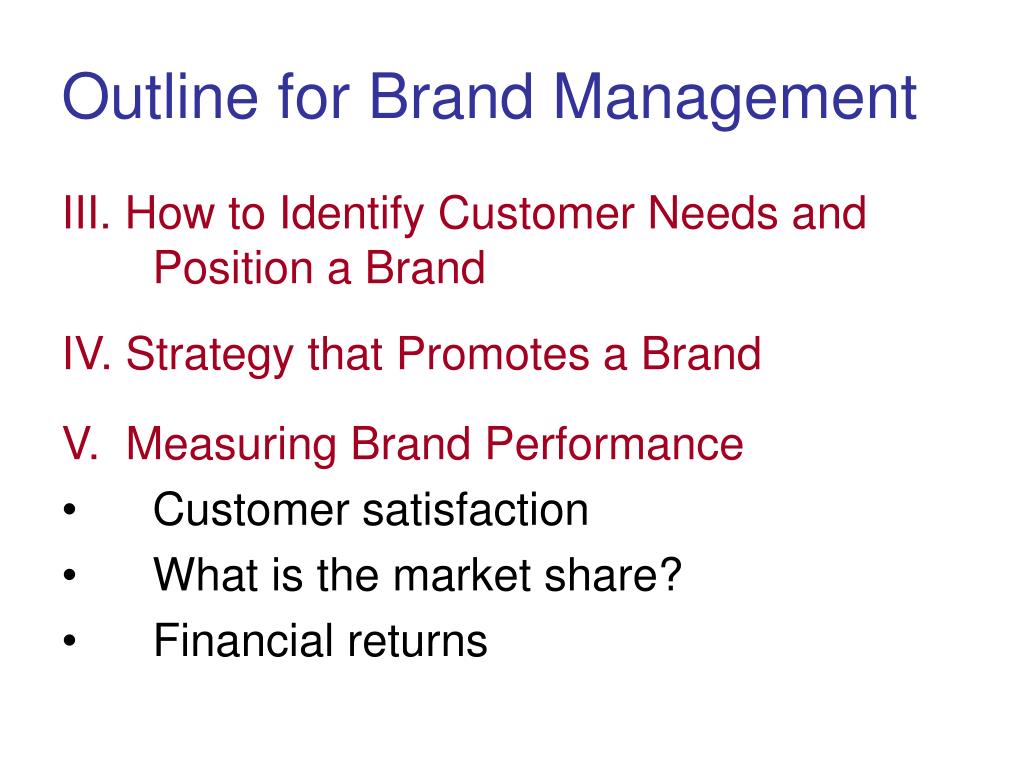 Outline for Brand Management

III. How to Identify Customer Needs and Position a Brand

IV. Strategy that Promotes a Brand

V. Measuring Brand Performance

• Customer satisfaction
• What is the market share?
• Financial returns